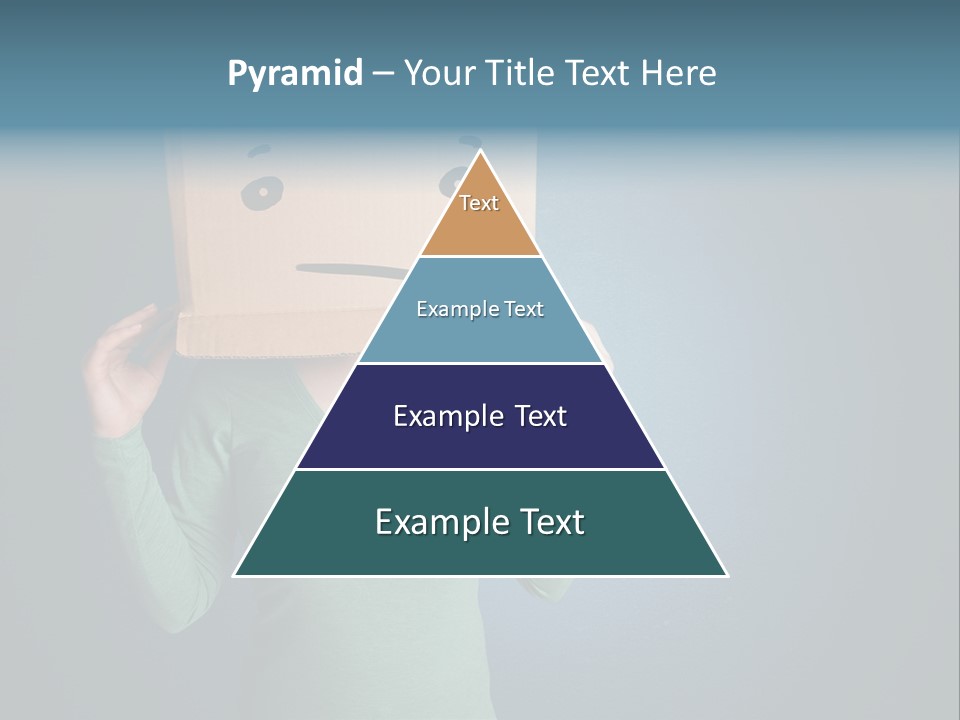 Pyramid – Your Title Text Here

Text

Example Text

Example Text

Example Text